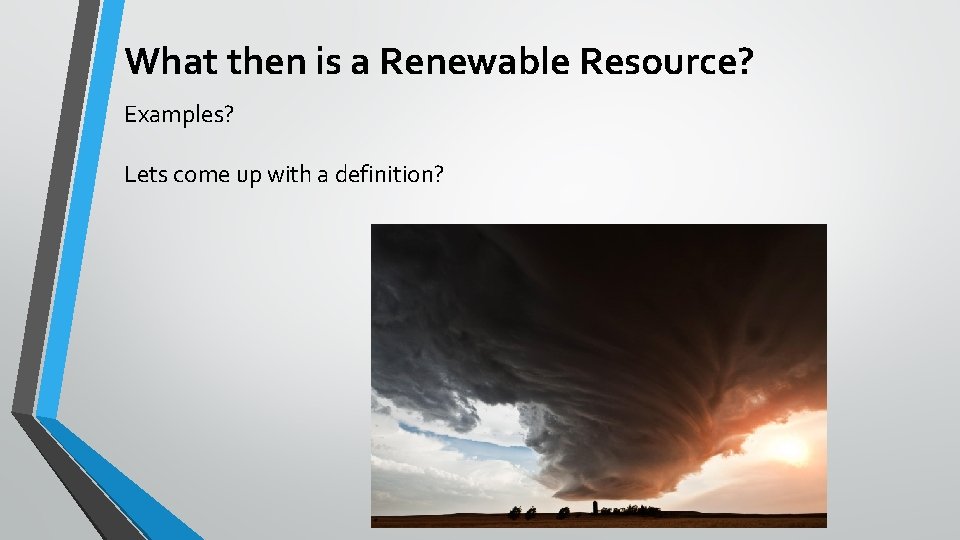 What then is a Renewable Resource?

Examples?

Lets come up with a definition?